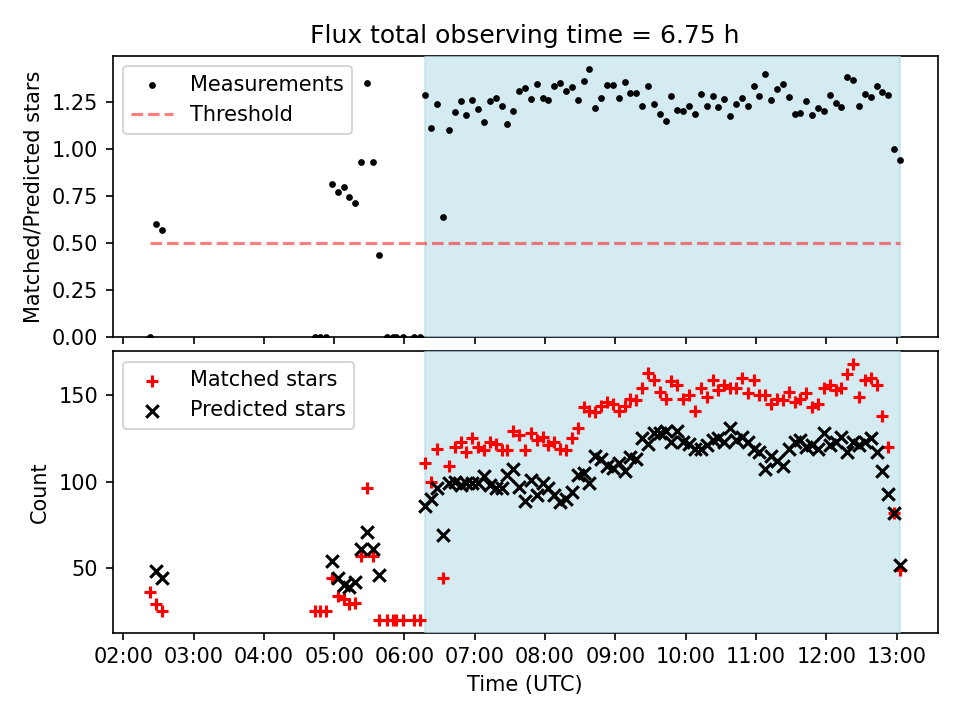 Flux total observing time = 6.75 h

Measurements
Threshold

Matched/Predicted stars

1.25
1.00
0.75
0.50
0.25
0.00

Matched stars
Predicted stars

Count

150
100
50

02:00 03:00 04:00 05:00 06:00 07:00 08:00 09:00 10:00 11:00 12:00 13:00

Time (UTC)